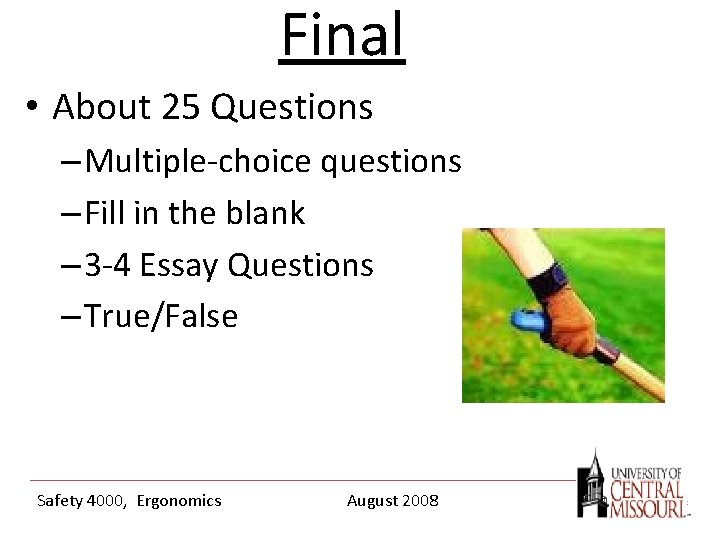 Final

• About 25 Questions
– Multiple-choice questions
– Fill in the blank
– 3-4 Essay Questions
– True/False

Safety 4000, Ergonomics

August 2008

UNIVERSITY OF CENTRAL MISSOURI.